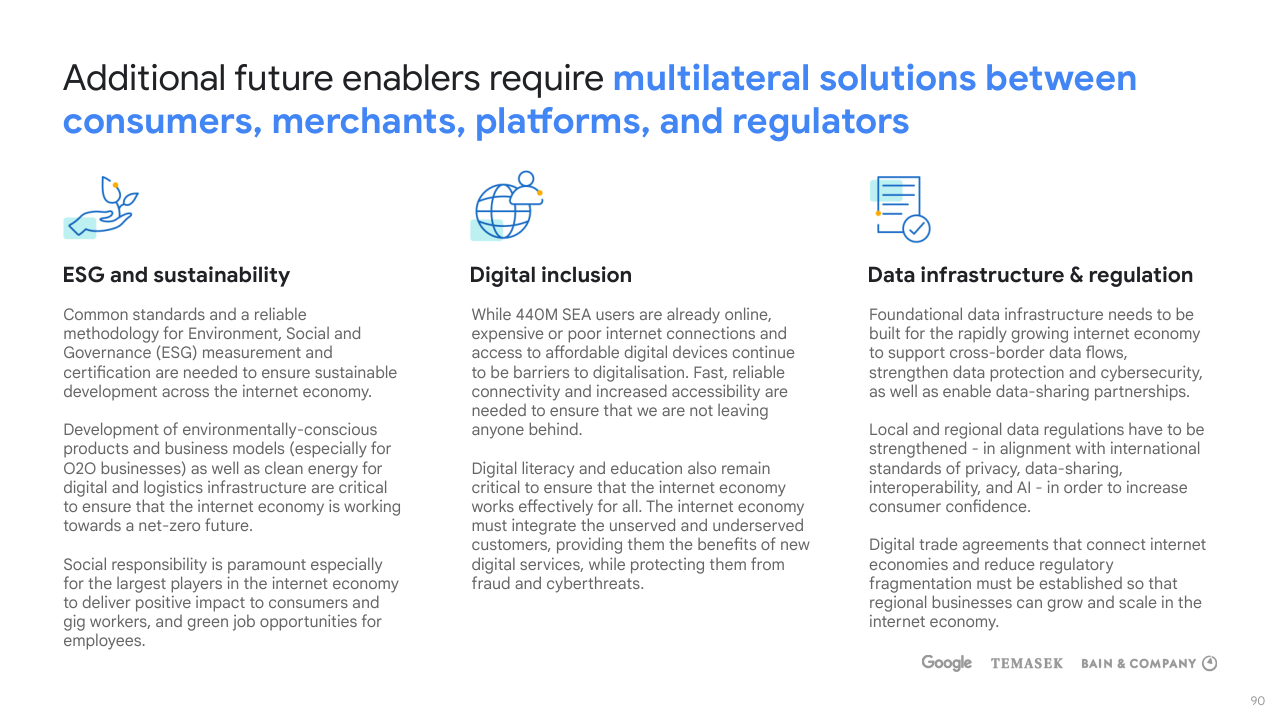 Additional future enablers require multilateral solutions between consumers, merchants, platforms, and regulators

ESG and sustainability

Common standards and a reliable methodology for Environment, Social and Governance (ESG) measurement and certification are needed to ensure sustainable development across the internet economy.

Development of environmentally-conscious products and business models (especially for O2O businesses) as well as clean energy for digital and logistics infrastructure are critical to ensure that the internet economy is working towards a net-zero future.

Social responsibility is paramount especially for the largest players in the internet economy to deliver positive impact to consumers and gig workers, and green job opportunities for employees.

Digital inclusion

While 440M SEA users are already online, expensive or poor internet connections and access to affordable digital devices continue to be barriers to digitalisation. Fast, reliable connectivity and increased accessibility are needed to ensure that we are not leaving anyone behind.

Digital literacy and education also remain critical to ensure that the internet economy works effectively for all. The internet economy must integrate the unserved and underserved customers, providing them the benefits of new digital services, while protecting them from fraud and cyberthreats.

Data infrastructure & regulation

Foundational data infrastructure needs to be built for the rapidly growing internet economy to support cross-border data flows, strengthen data protection and cybersecurity, as well as enable data-sharing partnerships.

Local and regional data regulations have to be strengthened - in alignment with international standards of privacy, data-sharing, interoperability, and AI - in order to increase consumer confidence.

Digital trade agreements that connect internet economies and reduce regulatory fragmentation must be established so that regional businesses can grow and scale in the internet economy.

Google TEMASEK BAIN & COMPANY

90